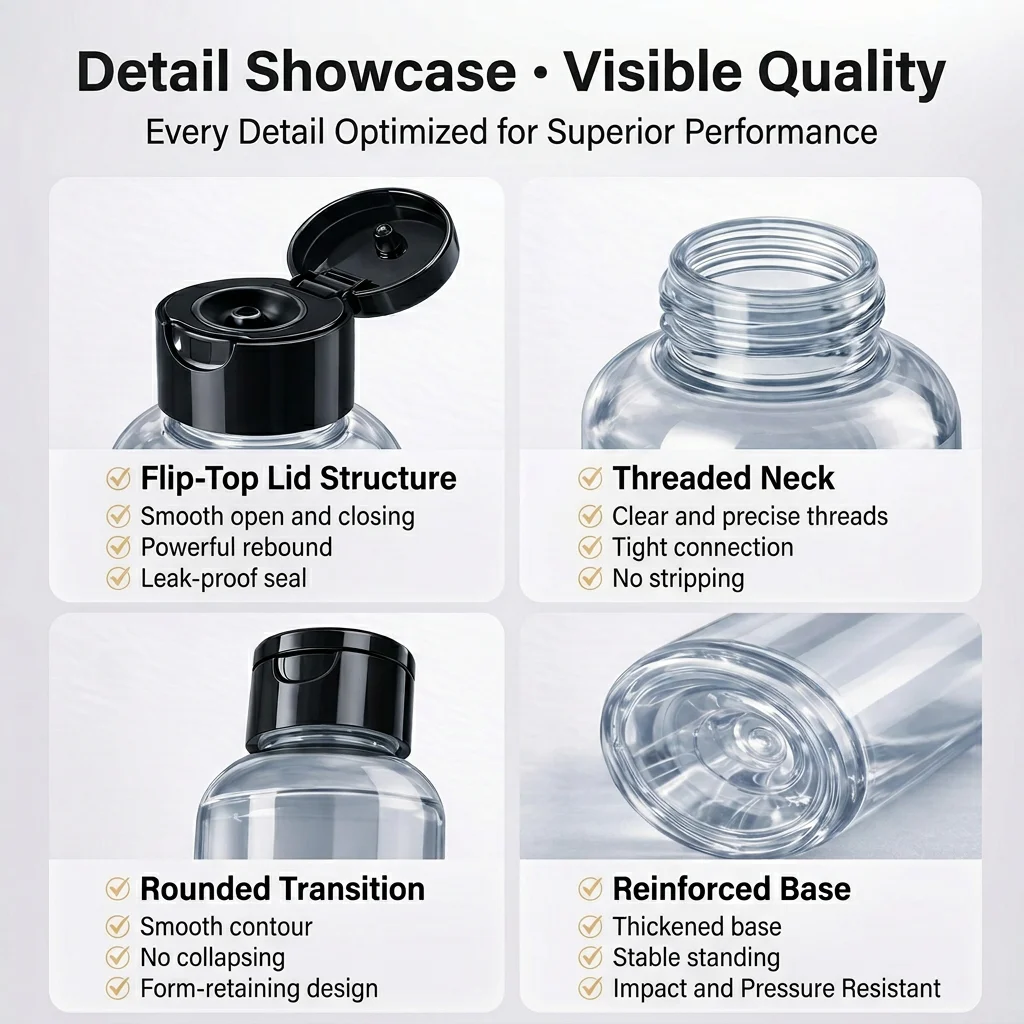 Detail Showcase • Visible Quality

Every Detail Optimized for Superior Performance

Flip-Top Lid Structure
Smooth open and closing
Powerful rebound
Leak-proof seal

Threaded Neck
Clear and precise threads
Tight connection
No stripping

Rounded Transition
Smooth contour
No collapsing
Form-retaining design

Reinforced Base
Thickened base
Stable standing
Impact and Pressure Resistant